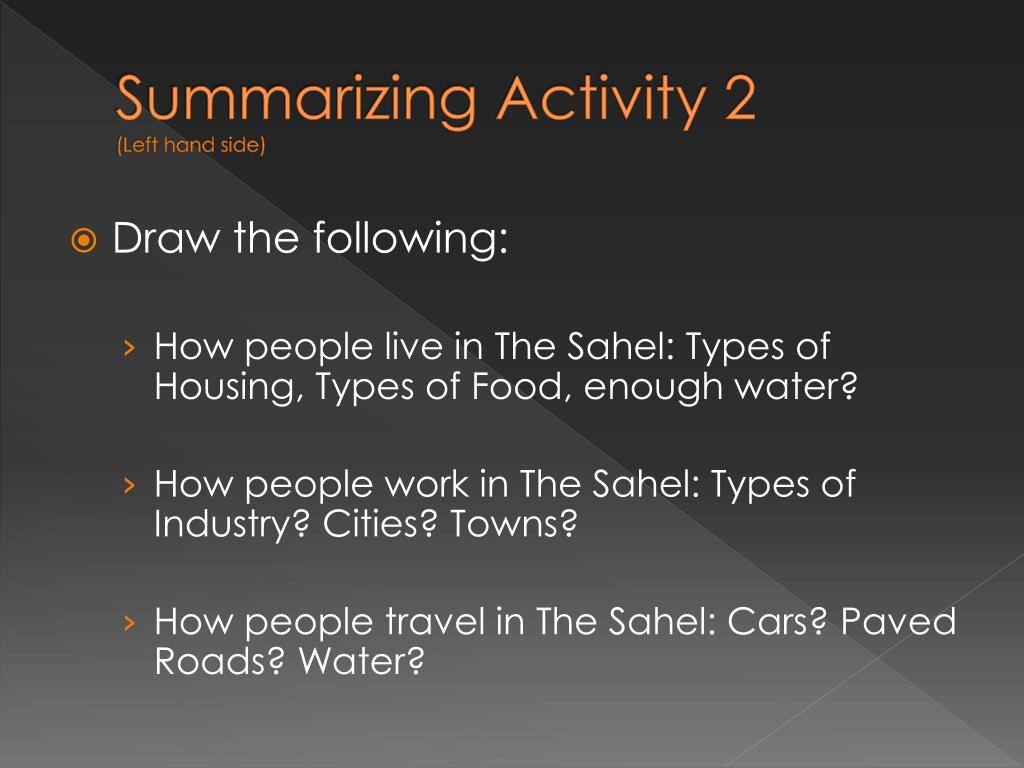 Summarizing Activity 2
(Left hand side)

Draw the following:

› How people live in The Sahel: Types of Housing, Types of Food, enough water?

› How people work in The Sahel: Types of Industry? Cities? Towns?

› How people travel in The Sahel: Cars? Paved Roads? Water?